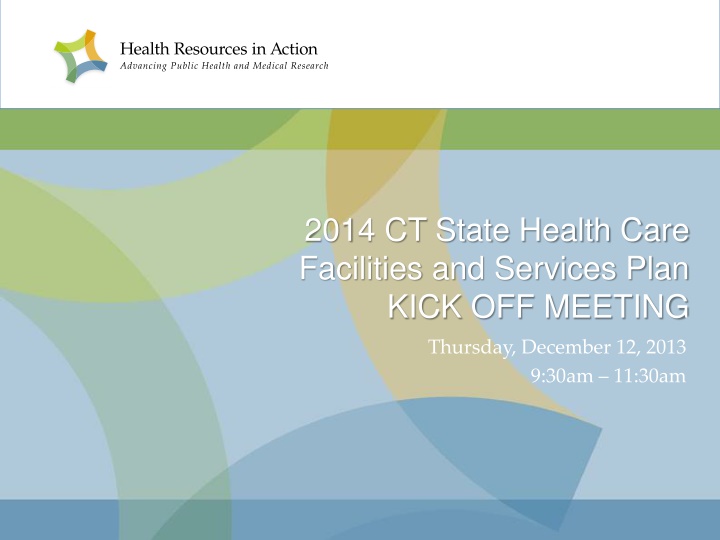 Health Resources in Action
Advancing Public Health and Medical Research

2014 CT State Health Care Facilities and Services Plan KICK OFF MEETING

Thursday, December 12, 2013
9:30am – 11:30am